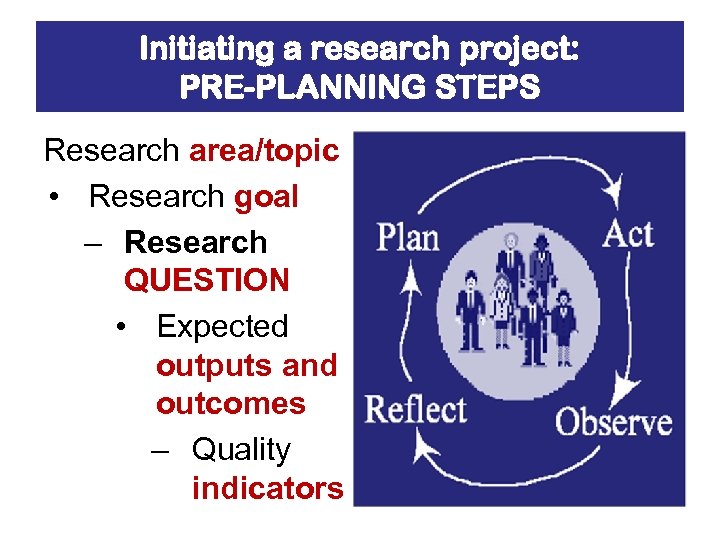 Initiating a research project:
PRE-PLANNING STEPS

Research area/topic

• Research goal

– Research QUESTION

• Expected outputs and outcomes

– Quality indicators

Plan

Act

Observe

Reflect